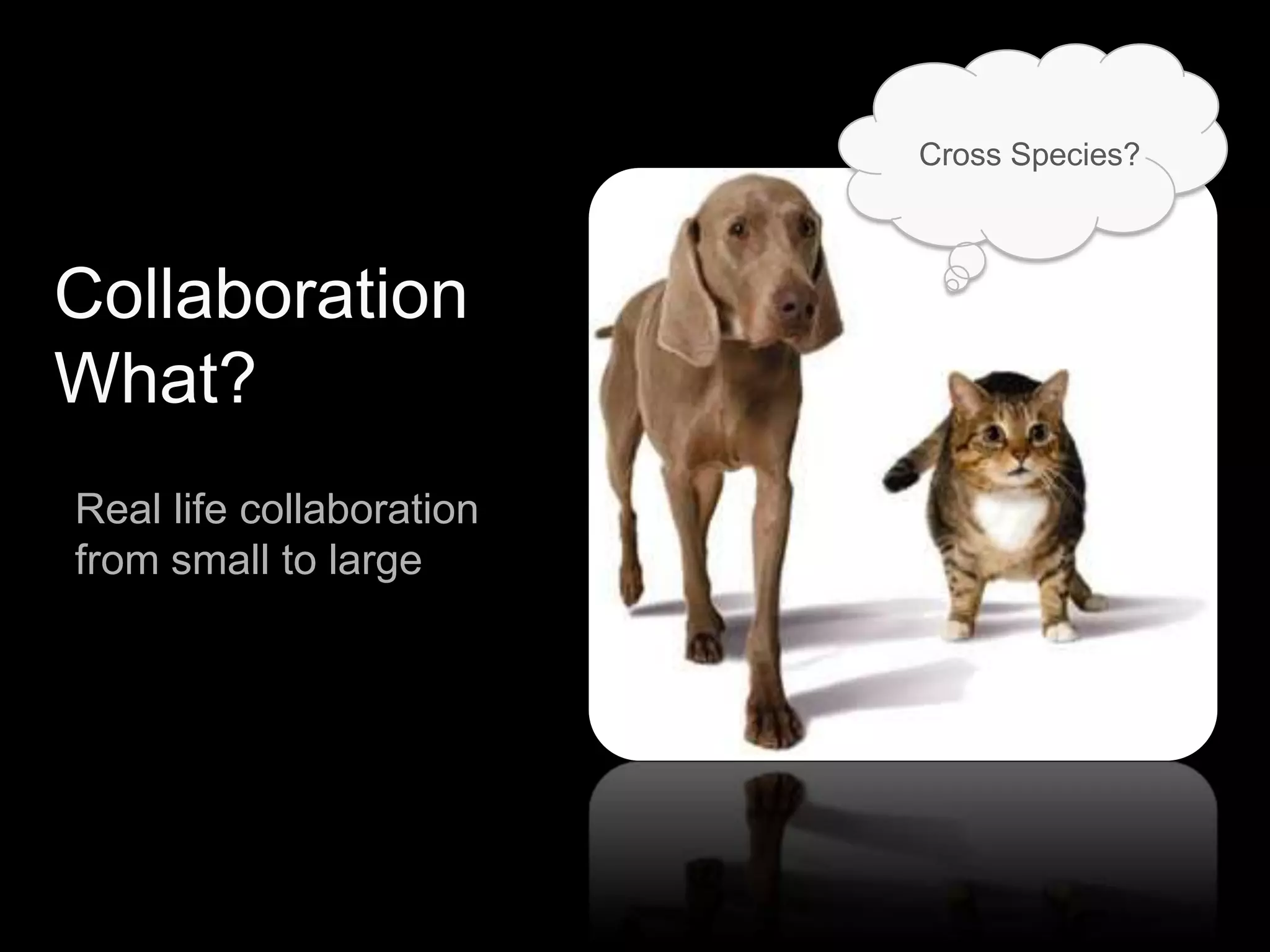 Collaboration What?

Real life collaboration from small to large

Cross Species?